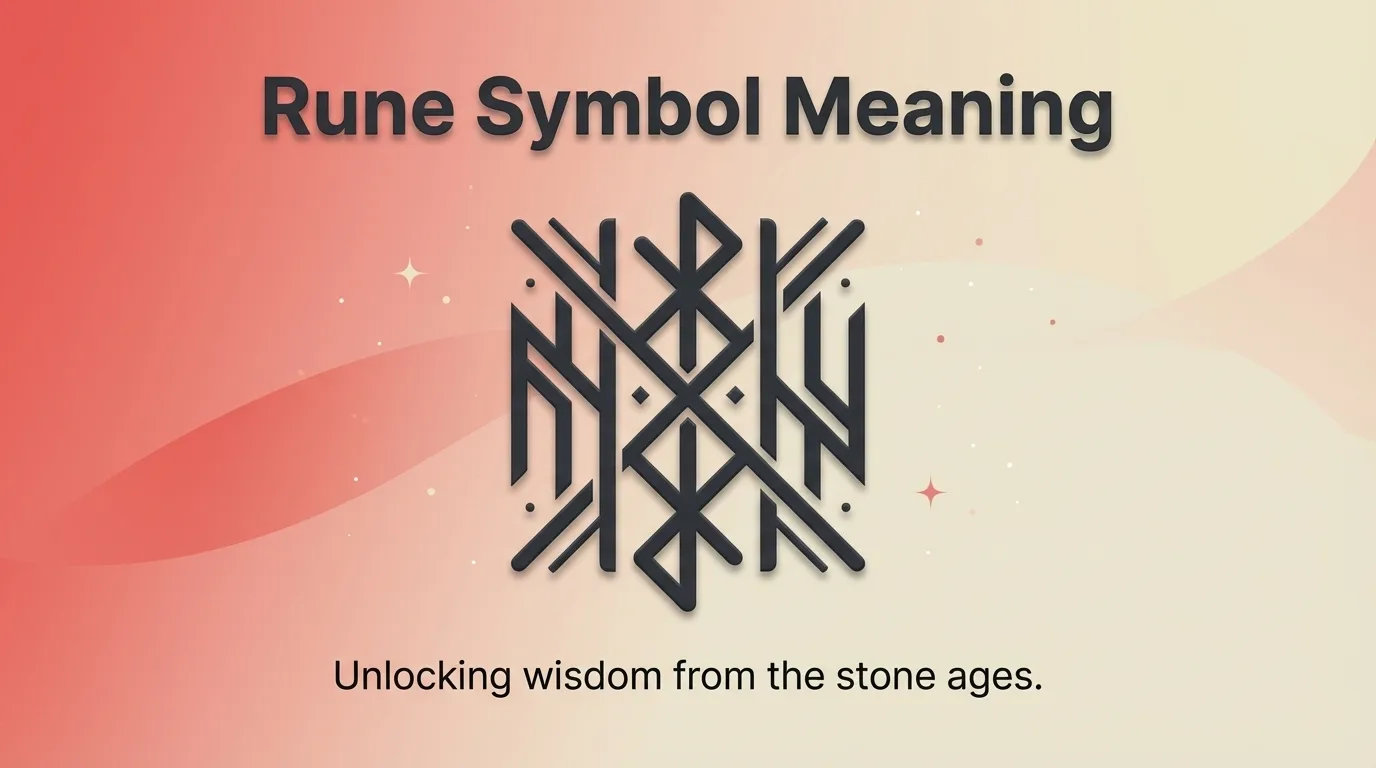 Rune Symbol Meaning

Unlocking wisdom from the stone ages.